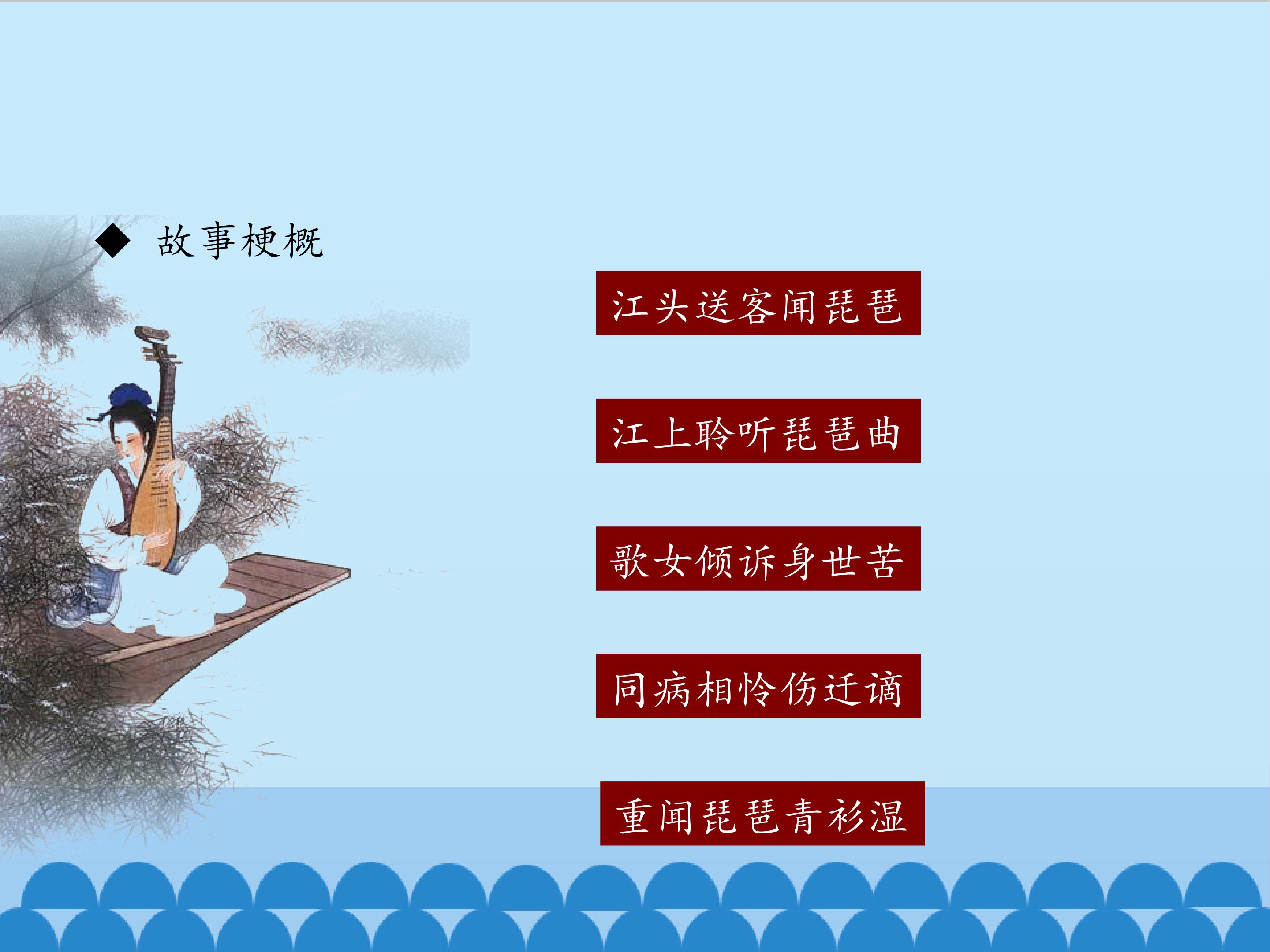 ◆ 故事梗概

江头送客闻琵琶

江上聆听琵琶曲

歌女倾诉身世苦

同病相怜伤迁谪

重闻琵琶青衫湿